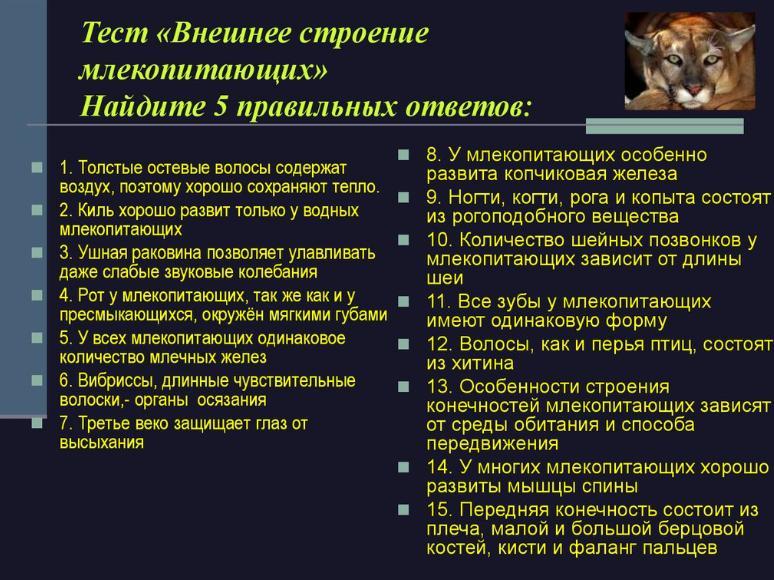 Тест «Внешнее строение млекопитающих»
Найдите 5 правильных ответов:

1. Толстые остевые волосы содержат воздух, поэтому хорошо сохраняют тепло.

2. Киль хорошо развит только у водных млекопитающих

3. Ушная раковина позволяет улавливать даже слабые звуковые колебания

4. Рот у млекопитающих, так же как и у пресмыкающихся, окружён мягкими губами

5. У всех млекопитающих одинаковое количество млечных желез

6. Вибриссы, длинные чувствительные волоски,- органы осязания

7. Третье веко защищает глаз от высыхания

8. У млекопитающих особенно развита копчиковая железа

9. Ногти, когти, рога и копыта состоят из рогоподобного вещества

10. Количество шейных позвонков у млекопитающих зависит от длины шеи

11. Все зубы у млекопитающих имеют одинаковую форму

12. Волосы, как и перья птиц, состоят из хитина

13. Особенности строения конечностей млекопитающих зависят от среды обитания и способа передвижения

14. У многих млекопитающих хорошо развиты мышцы спины

15. Передняя конечность состоит из плеча, малой и большой берцовой костей, кисти и фаланг пальцев